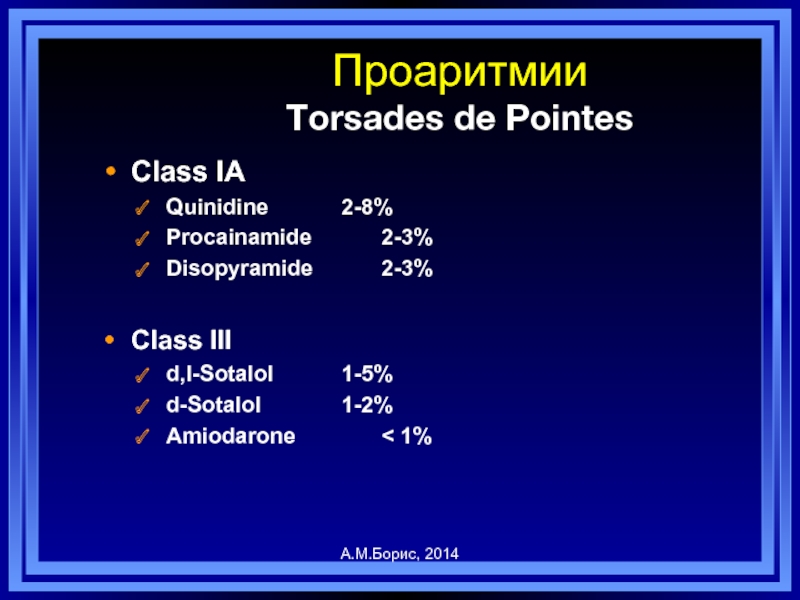 Проаритмии
Torsades de Pointes

• Class IA
✓ Quinidine 2-8%
✓ Procainamide 2-3%
✓ Disopyramide 2-3%

• Class III
✓ d,l-Sotalol 1-5%
✓ d-Sotalol 1-2%
✓ Amiodarone < 1%

А.М.Борис, 2014